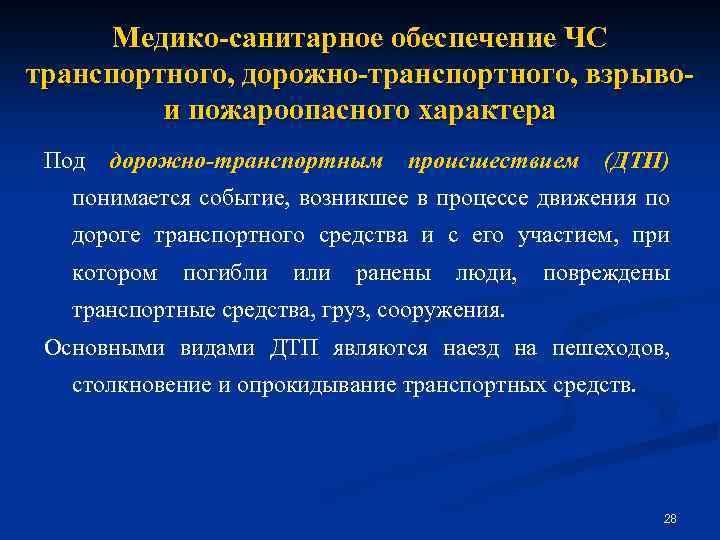 Медико-санитарное обеспечение ЧС транспортного, дорожно-транспортного, взрыво- и пожароопасного характера

Под дорожно-транспортным происшествием (ДТП) понимается событие, возникшее в процессе движения по дороге транспортного средства и с его участием, при котором погибли или ранены люди, повреждены транспортные средства, груз, сооружения.

Основными видами ДТП являются наезд на пешеходов, столкновение и опрокидывание транспортных средств.

28